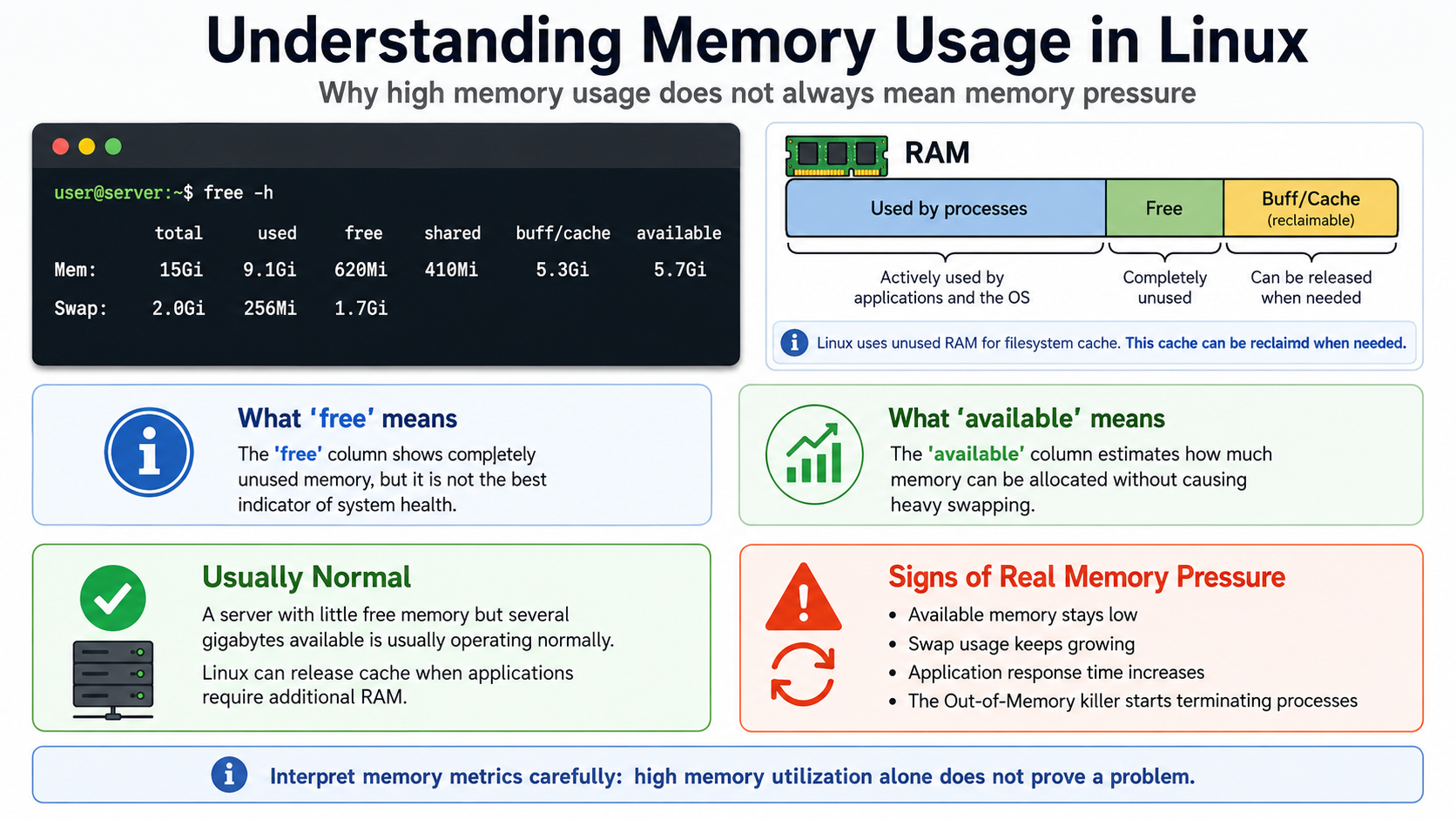 Understanding Memory Usage in Linux
Why high memory usage does not always mean memory pressure

user@server:~$ free -h

| | total | used | free | shared | buff/cache | available |
|---|---|---|---|---|---|---|
| Mem: | 15Gi | 9.1Gi | 620Mi | 410Mi | 5.3Gi | 5.7Gi |
| Swap: | 2.0Gi | 256Mi | 1.7Gi | | | |

RAM

Used by processes
Free
Buff/Cache (reclaimable)

Actively used by applications and the OS
Completely unused
Can be released when needed

Linux uses unused RAM for filesystem cache. This cache can be reclaimd when needed.

What 'free' means
The 'free' column shows completely unused memory, but it is not the best indicator of system health.

What 'available' means
The 'available' column estimates how much memory can be allocated without causing heavy swapping.

Usually Normal
A server with little free memory but several gigabytes available is usually operating normally.
Linux can release cache when applications require additional RAM.

Signs of Real Memory Pressure
• Available memory stays low
• Swap usage keeps growing
• Application response time increases
• The Out-of-Memory killer starts terminating processes

Interpret memory metrics carefully: high memory utilization alone does not prove a problem.